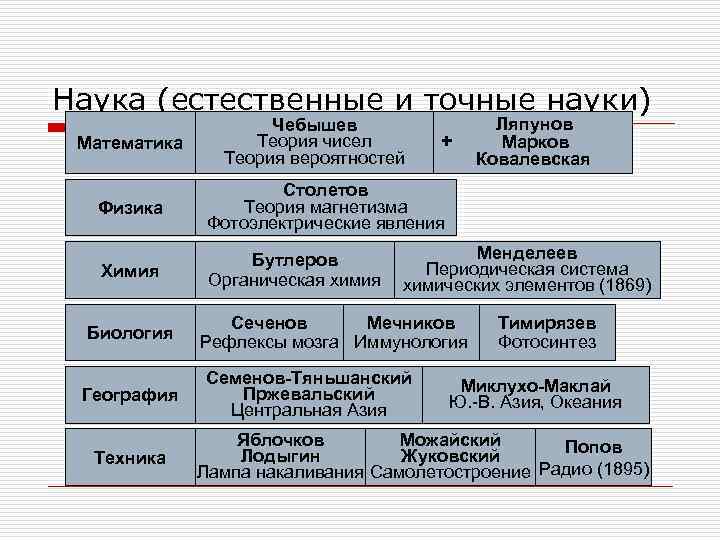 Наука (естественные и точные науки)

| Математика | Чебышев Теория чисел Теория вероятностей | + Ляпунов Марков Ковалевская |
|---|---|---|

| Физика | Столетов Теория магнетизма Фотоэлектрические явления |
|---|---|

| Химия | Бутлеров Органическая химия | Менделеев Периодическая система химических элементов (1869) |
|---|---|---|

| Биология | Сеченов Рефлексы мозга | Мечников Иммунология | Тимирязев Фотосинтез |
|---|---|---|---|

| География | Семенов-Тяньшанский Пржевальский Центральная Азия | Миклухо-Маклай Ю.-В. Азия, Океания |
|---|---|---|

| Техника | Яблочков Лодыгин Лампа накаливания | Можайский Жуковский Самолетостроение | Попов Радио (1895) |
|---|---|---|---|